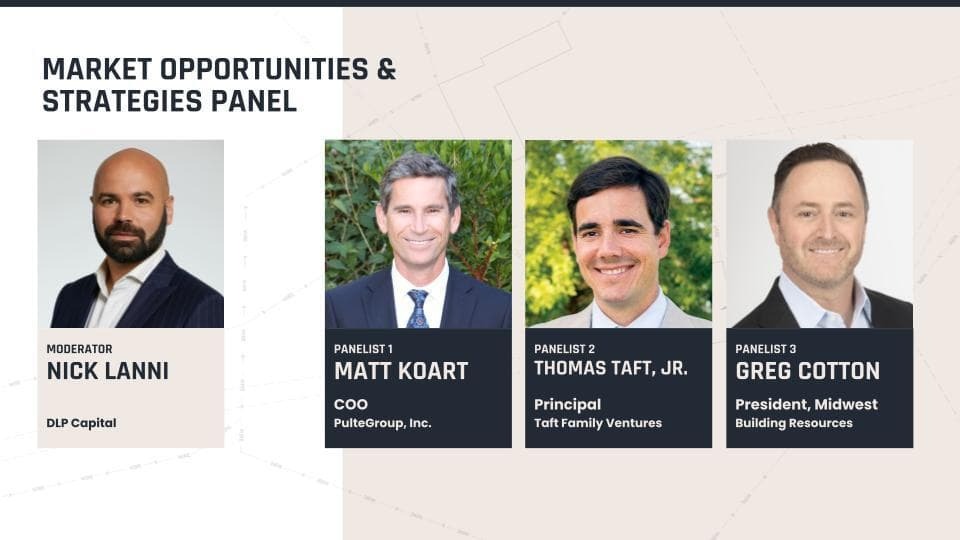 MARKET OPPORTUNITIES & STRATEGIES PANEL

MODERATOR
NICK LANNI

DLP Capital

PANELIST 1
MATT KOART

COO
PulteGroup, Inc.

PANELIST 2
THOMAS TAFT, JR.

Principal
Taft Family Ventures

PANELIST 3
GREG COTTON

President, Midwest
Building Resources